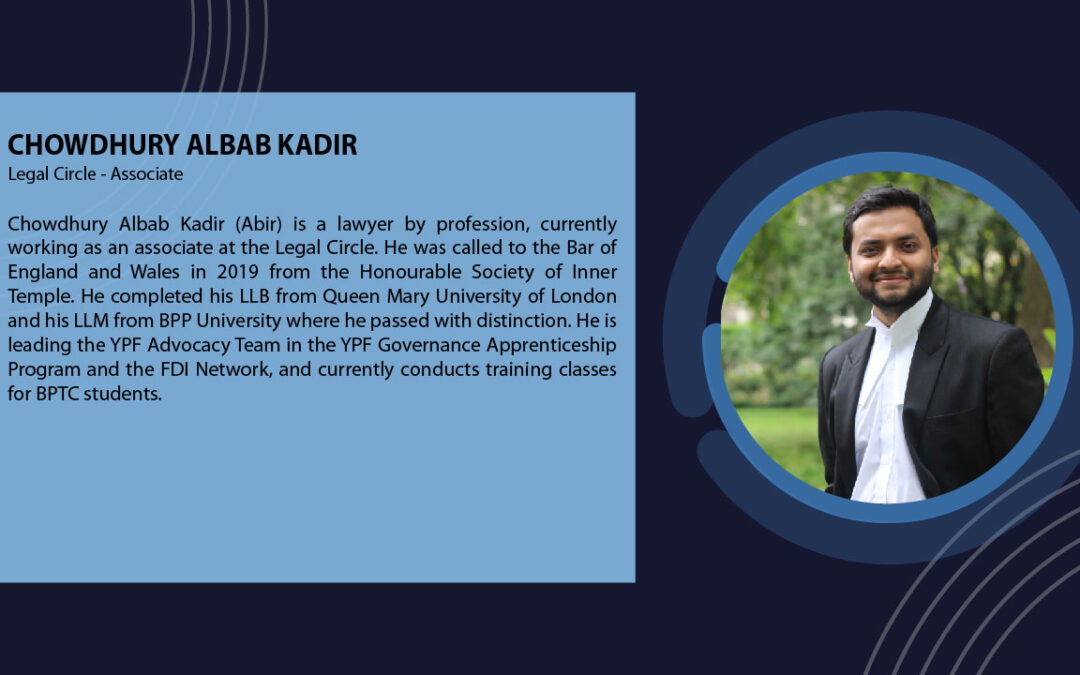 CHOWDHURY ALBAB KADIR
Legal Circle - Associate

Chowdhury Albab Kadir (Abir) is a lawyer by profession, currently working as an associate at the Legal Circle. He was called to the Bar of England and Wales in 2019 from the Honourable Society of Inner Temple. He completed his LLB from Queen Mary University of London and his LLM from BPP University where he passed with distinction. He is leading the YPF Advocacy Team in the YPF Governance Apprenticeship Program and the FDI Network, and currently conducts training classes for BPTC students.